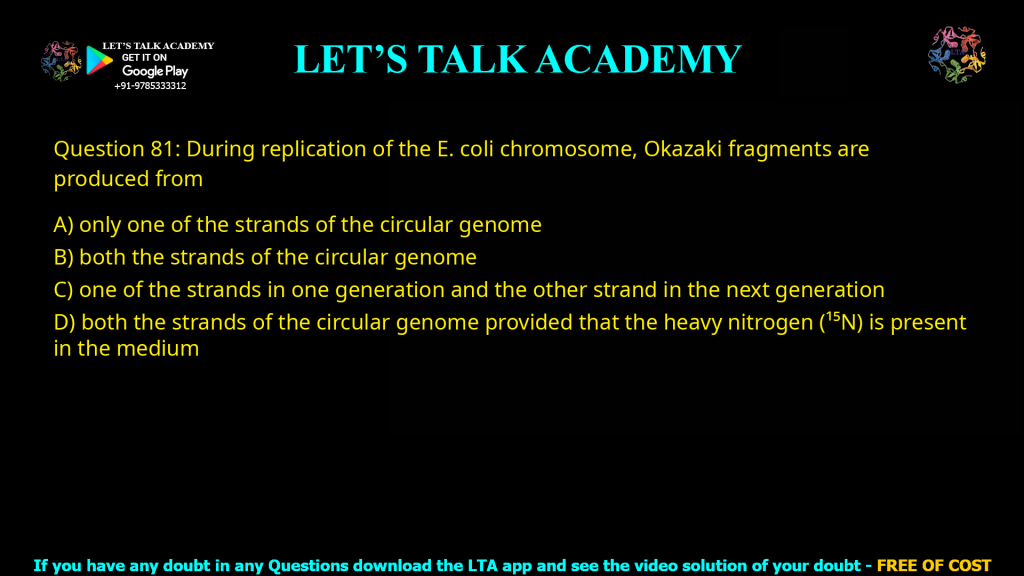 LET'S TALK ACADEMY
GET IT ON
Google Play
+91-9785333312

LET'S TALK ACADEMY

Question 81: During replication of the E. coli chromosome, Okazaki fragments are produced from

A) only one of the strands of the circular genome
B) both the strands of the circular genome
C) one of the strands in one generation and the other strand in the next generation
D) both the strands of the circular genome provided that the heavy nitrogen ($^{15}N$) is present in the medium

If you have any doubt in any Questions download the LTA app and see the video solution of your doubt - FREE OF COST